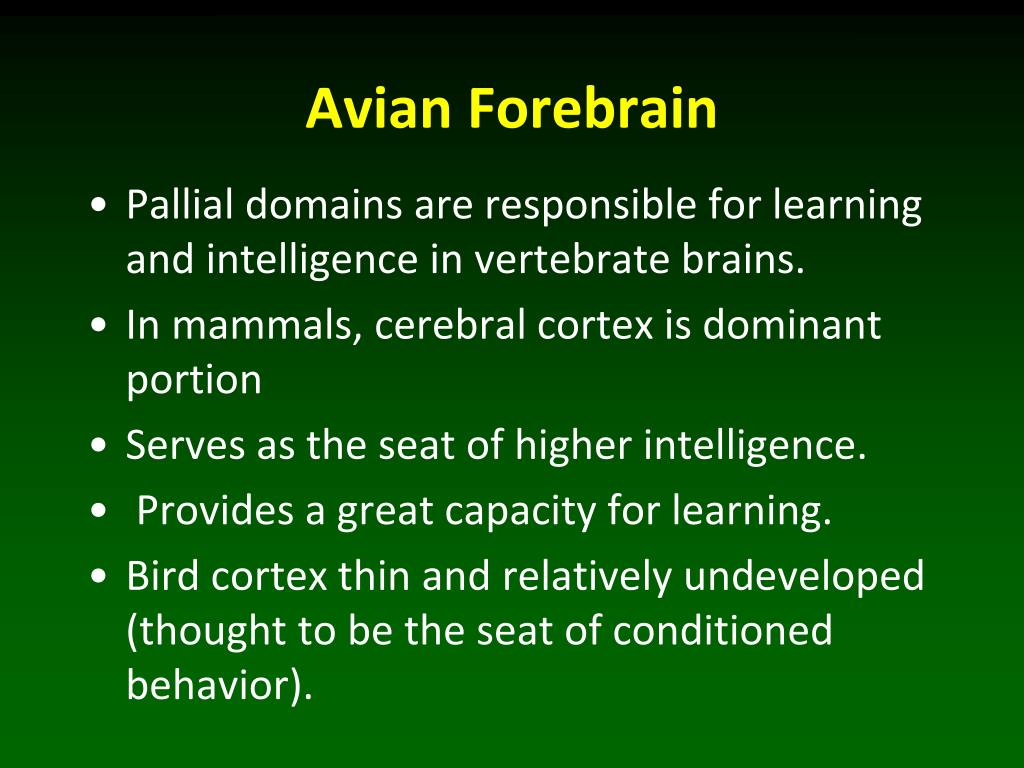 Avian Forebrain

• Pallial domains are responsible for learning and intelligence in vertebrate brains.
• In mammals, cerebral cortex is dominant portion
• Serves as the seat of higher intelligence.
• Provides a great capacity for learning.
• Bird cortex thin and relatively undeveloped (thought to be the seat of conditioned behavior).